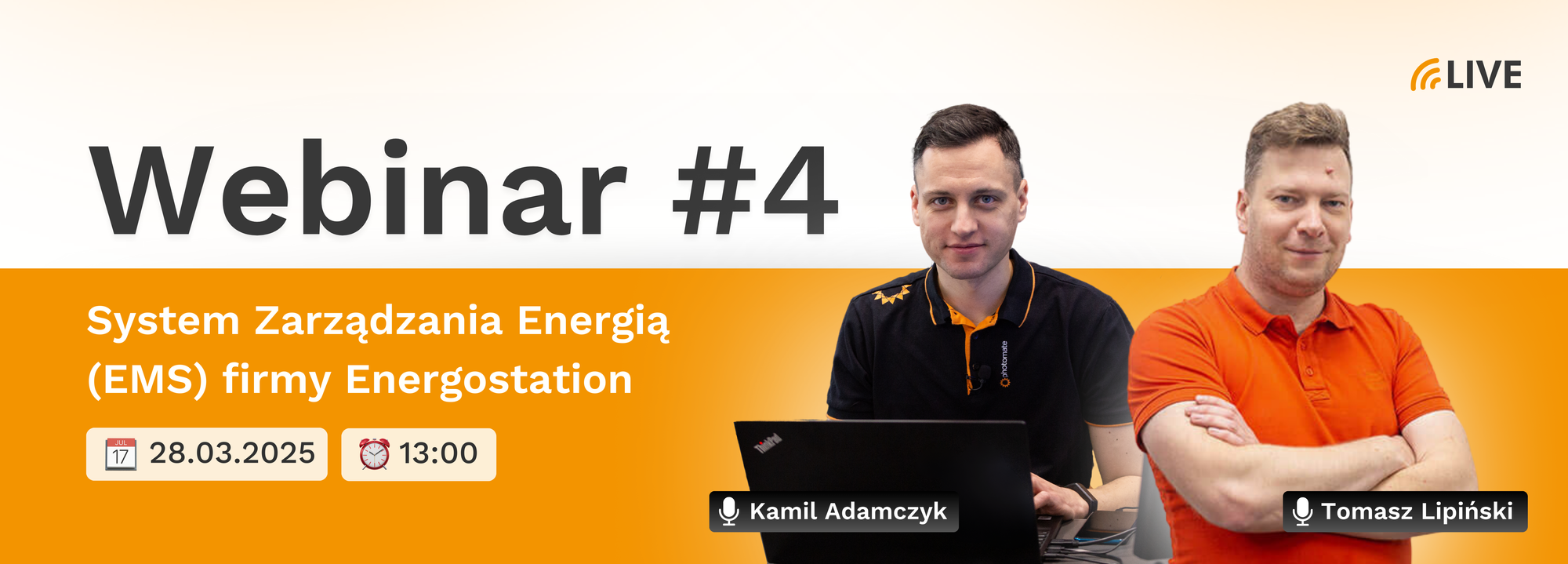 LIVE

Webinar #4

System Zarządzania Energią (EMS) firmy Energostation

JUL 17 28.03.2025

13:00

photomate

ThinkPad

Kamil Adamczyk

Tomasz Lipiński